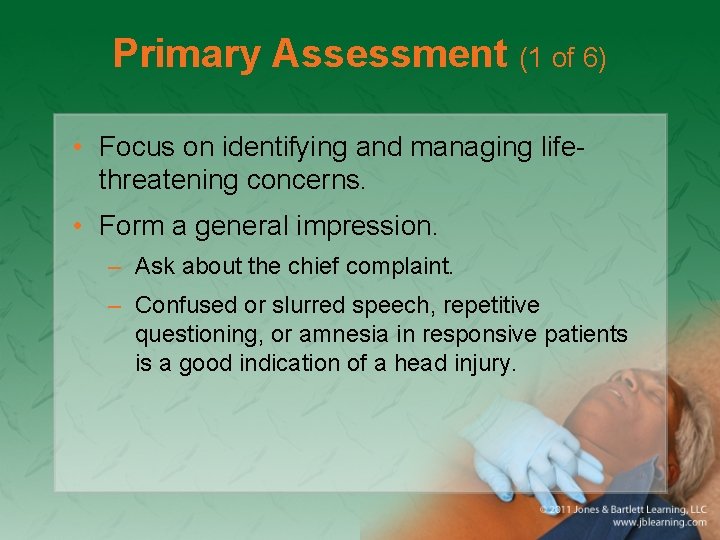 Primary Assessment (1 of 6)

• Focus on identifying and managing life-threatening concerns.

• Form a general impression.

– Ask about the chief complaint.

– Confused or slurred speech, repetitive questioning, or amnesia in responsive patients is a good indication of a head injury.

© 2011 Jones & Bartlett Learning, LLC
www.jblearning.com